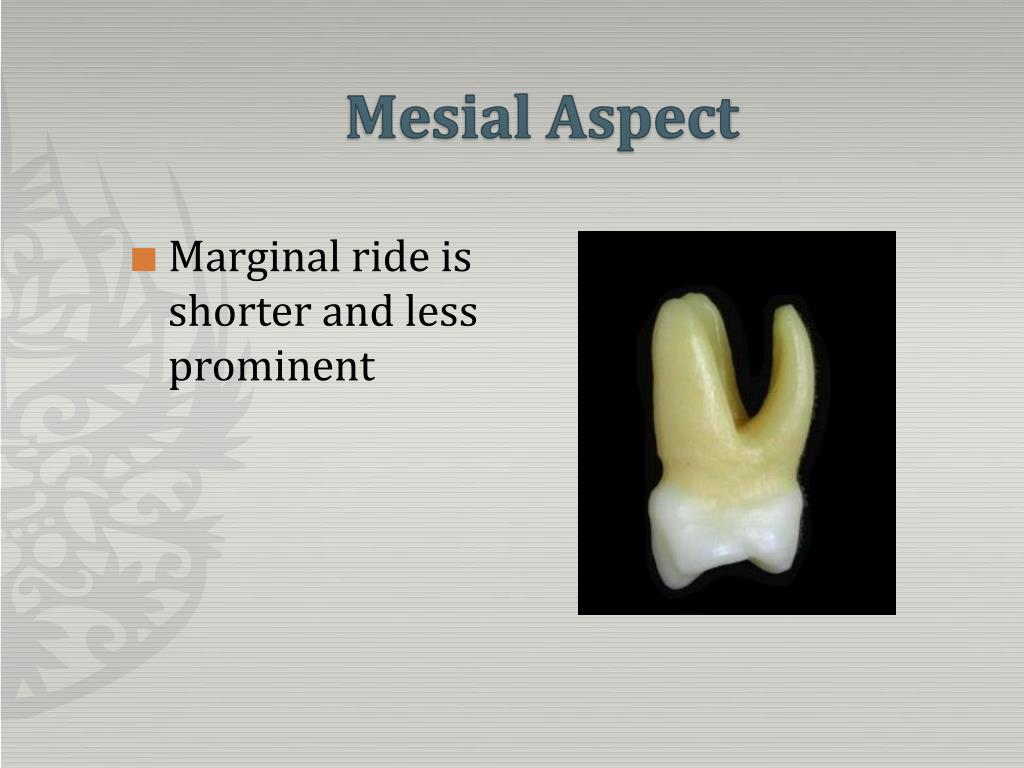 Mesial Aspect

Marginal ride is shorter and less prominent